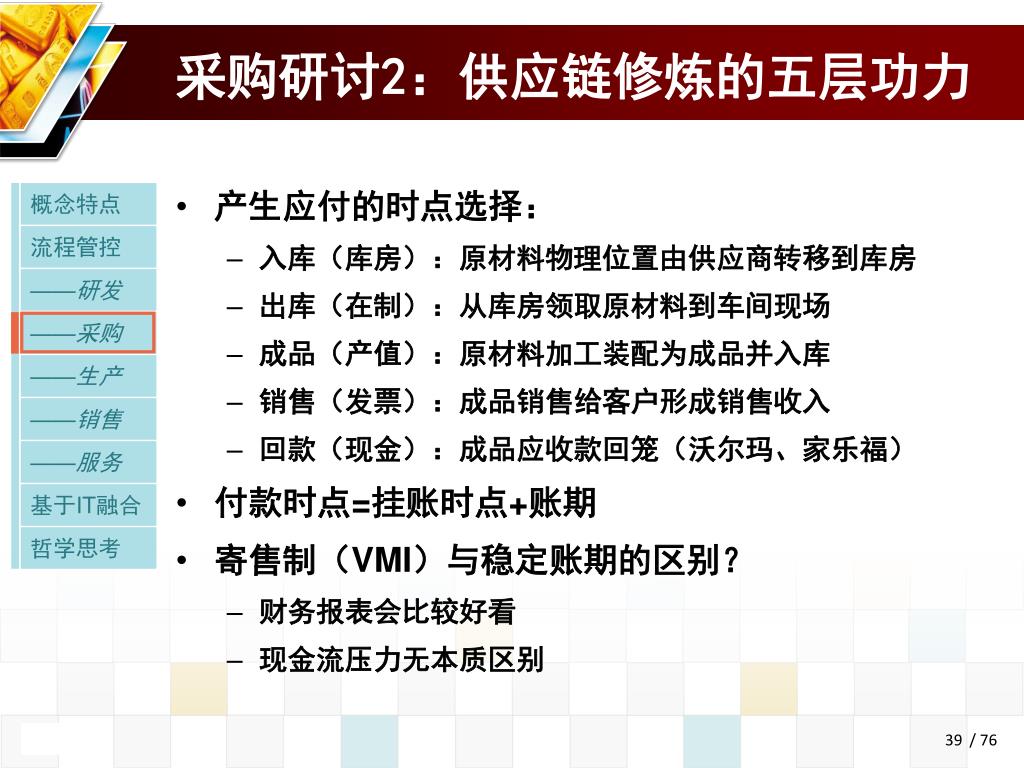 采购研讨2：供应链修炼的五层功力

概念特点
流程管控
——研发
——采购
——生产
——销售
——服务
基于IT融合
哲学思考

• 产生应付的时点选择：
– 入库（库房）：原材料物理位置由供应商转移到库房
– 出库（在制）：从库房领取原材料到车间现场
– 成品（产值）：原材料加工装配为成品并入库
– 销售（发票）：成品销售给客户形成销售收入
– 回款（现金）：成品应收款回笼（沃尔玛、家乐福）
• 付款时点=挂账时点+账期
• 寄售制（VMI）与稳定账期的区别？
– 财务报表会比较好看
– 现金流压力无本质区别

39 / 76